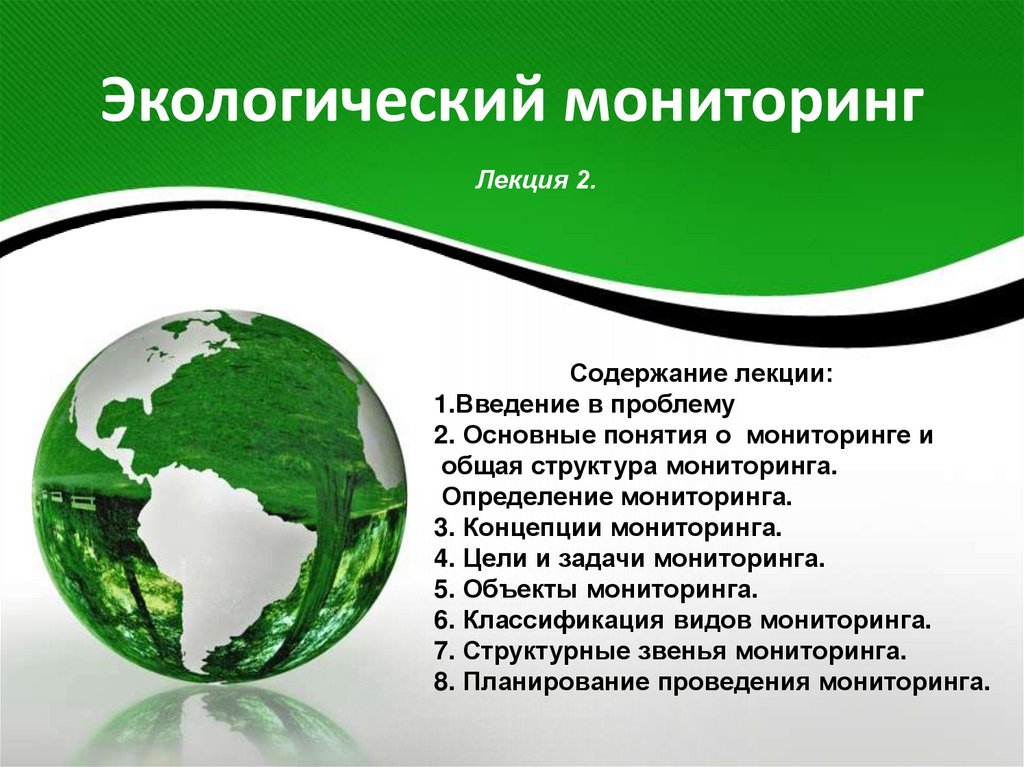 Экологический мониторинг

Лекция 2.

Содержание лекции:
1.Введение в проблему
2. Основные понятия о мониторинге и общая структура мониторинга. Определение мониторинга.
3. Концепции мониторинга.
4. Цели и задачи мониторинга.
5. Объекты мониторинга.
6. Классификация видов мониторинга.
7. Структурные звенья мониторинга.
8. Планирование проведения мониторинга.